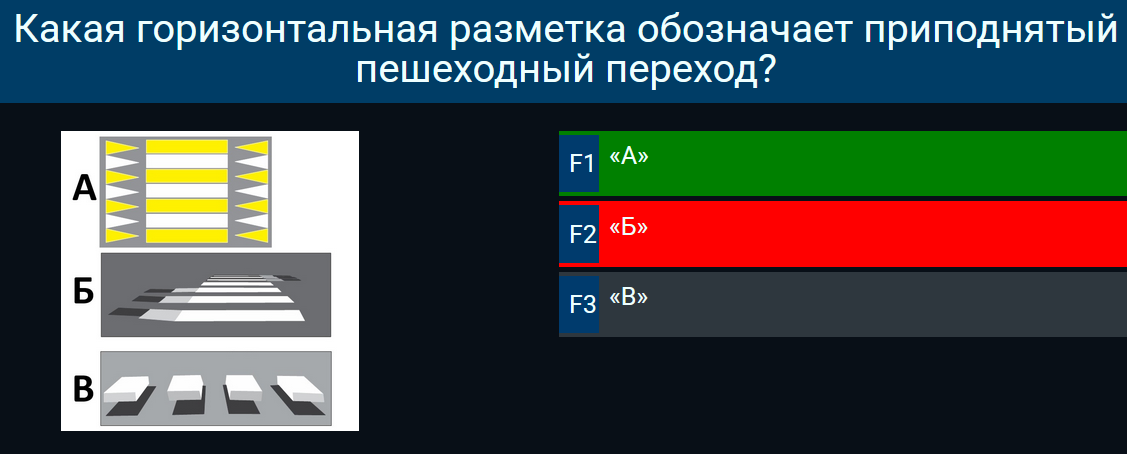 Какая горизонтальная разметка обозначает приподнятый пешеходный переход?

А

Б

В

F1 «А»

F2 «Б»

F3 «В»